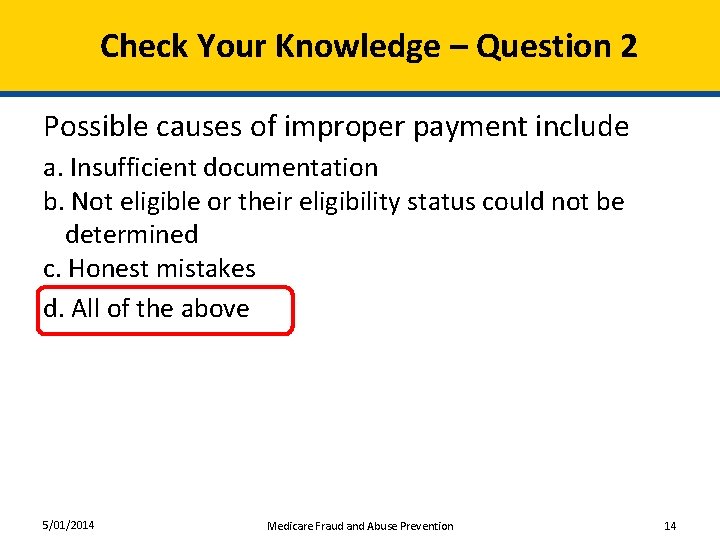 Check Your Knowledge – Question 2

Possible causes of improper payment include

a. Insufficient documentation
b. Not eligible or their eligibility status could not be determined
c. Honest mistakes
d. All of the above

5/01/2014

Medicare Fraud and Abuse Prevention

14